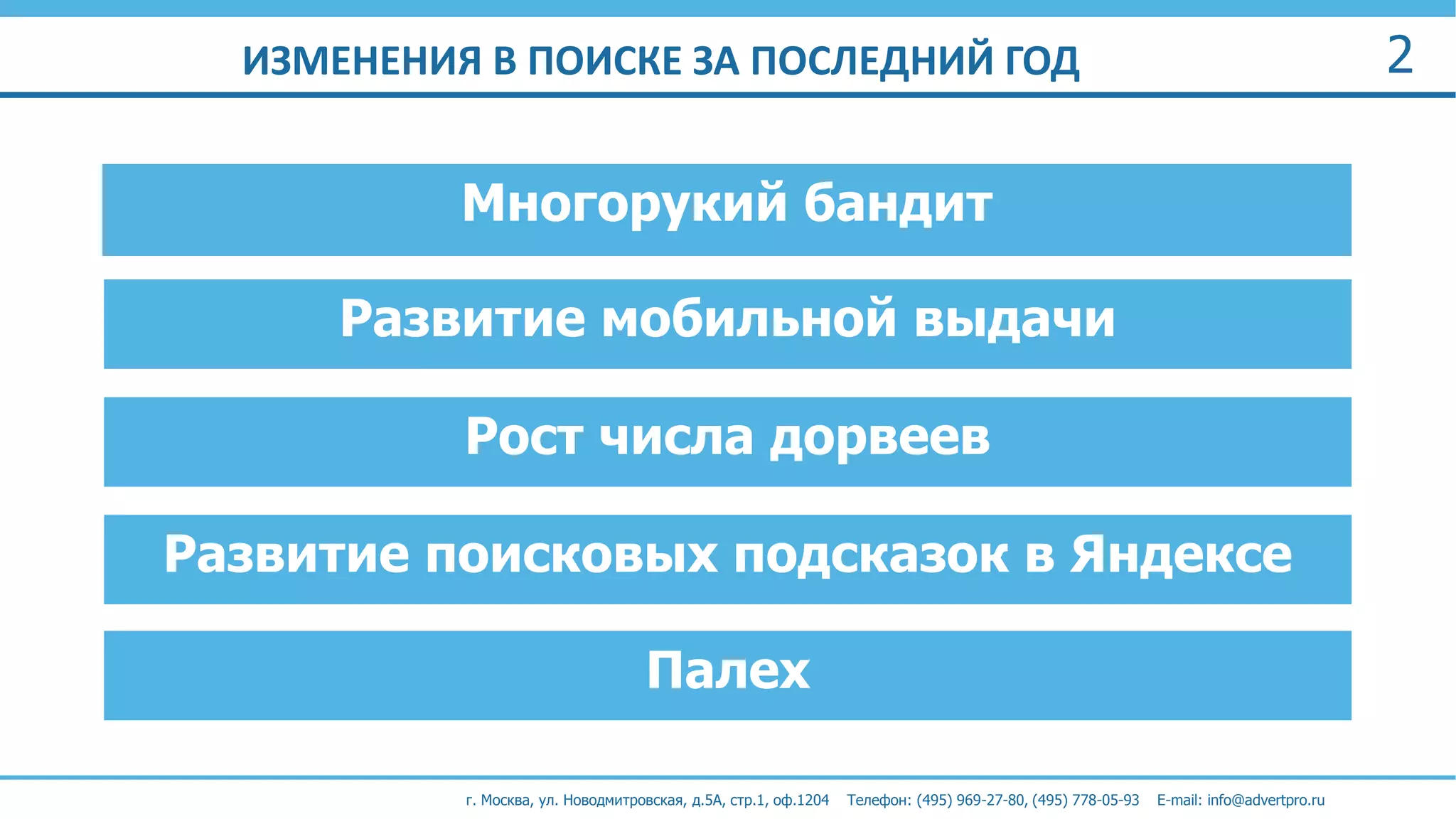 ИЗМЕНЕНИЯ В ПОИСКЕ ЗА ПОСЛЕДНИЙ ГОД

2

Многорукий бандит

Развитие мобильной выдачи

Рост числа дорвеев

Развитие поисковых подсказок в Яндексе

Палех

г. Москва, ул. Новодмитровская, д.5А, стр.1, оф.1204 Телефон: (495) 969-27-80, (495) 778-05-93 E-mail: info@advertpro.ru